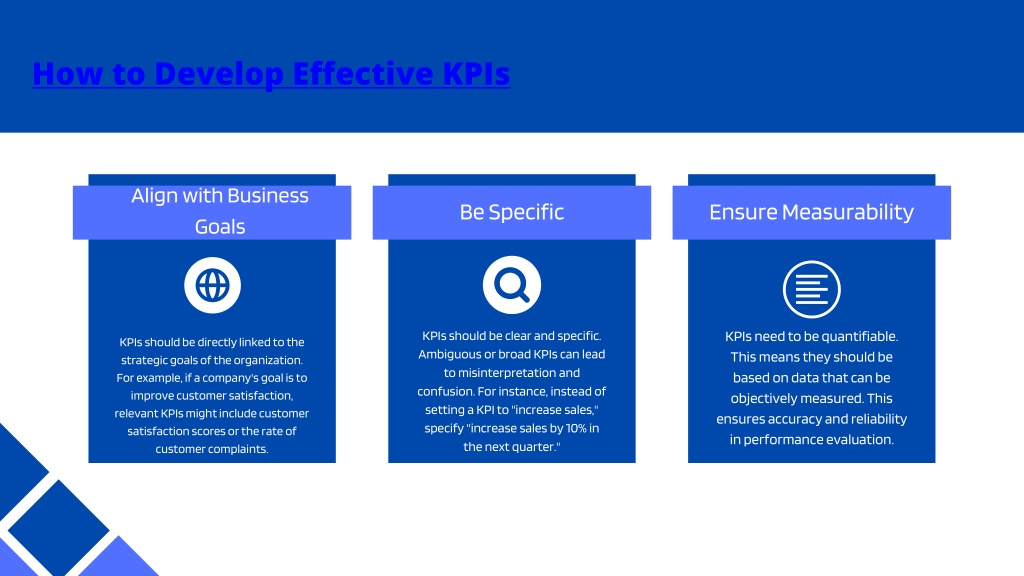 How to Develop Effective KPIs

Align with Business Goals

KPIs should be directly linked to the strategic goals of the organization. For example, if a company's goal is to improve customer satisfaction, relevant KPIs might include customer satisfaction scores or the rate of customer complaints.

Be Specific

KPIs should be clear and specific. Ambiguous or broad KPIs can lead to misinterpretation and confusion. For instance, instead of setting a KPI to "increase sales," specify "increase sales by 10% in the next quarter."

Ensure Measurability

KPIs need to be quantifiable. This means they should be based on data that can be objectively measured. This ensures accuracy and reliability in performance evaluation.